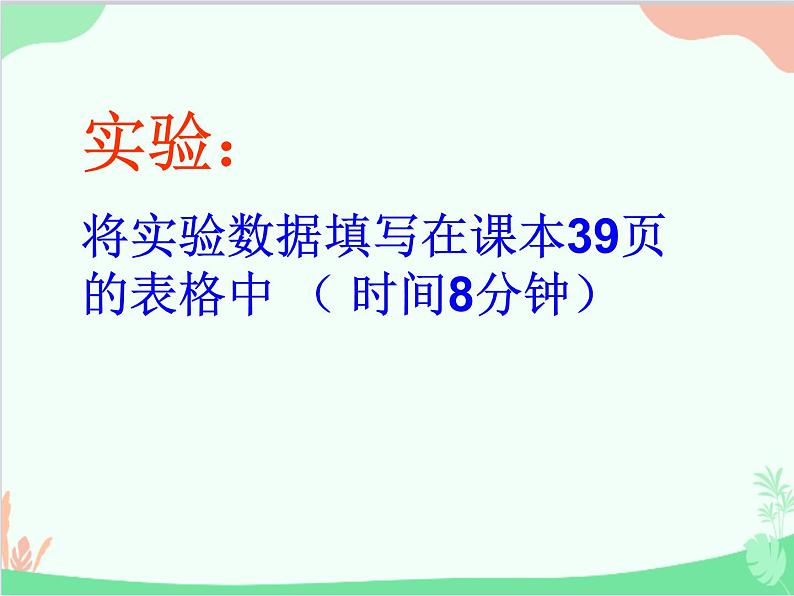 实验：

将实验数据填写在课本39页的表格中 （ 时间8分钟）